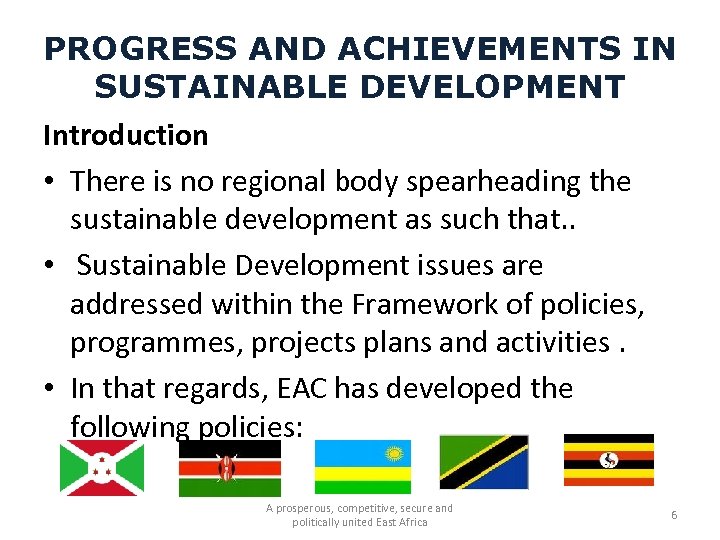 PROGRESS AND ACHIEVEMENTS IN SUSTAINABLE DEVELOPMENT

Introduction

• There is no regional body spearheading the sustainable development as such that..

• Sustainable Development issues are addressed within the Framework of policies, programmes, projects plans and activities .

• In that regards, EAC has developed the following policies:

A prosperous, competitive, secure and politically united East Africa

6